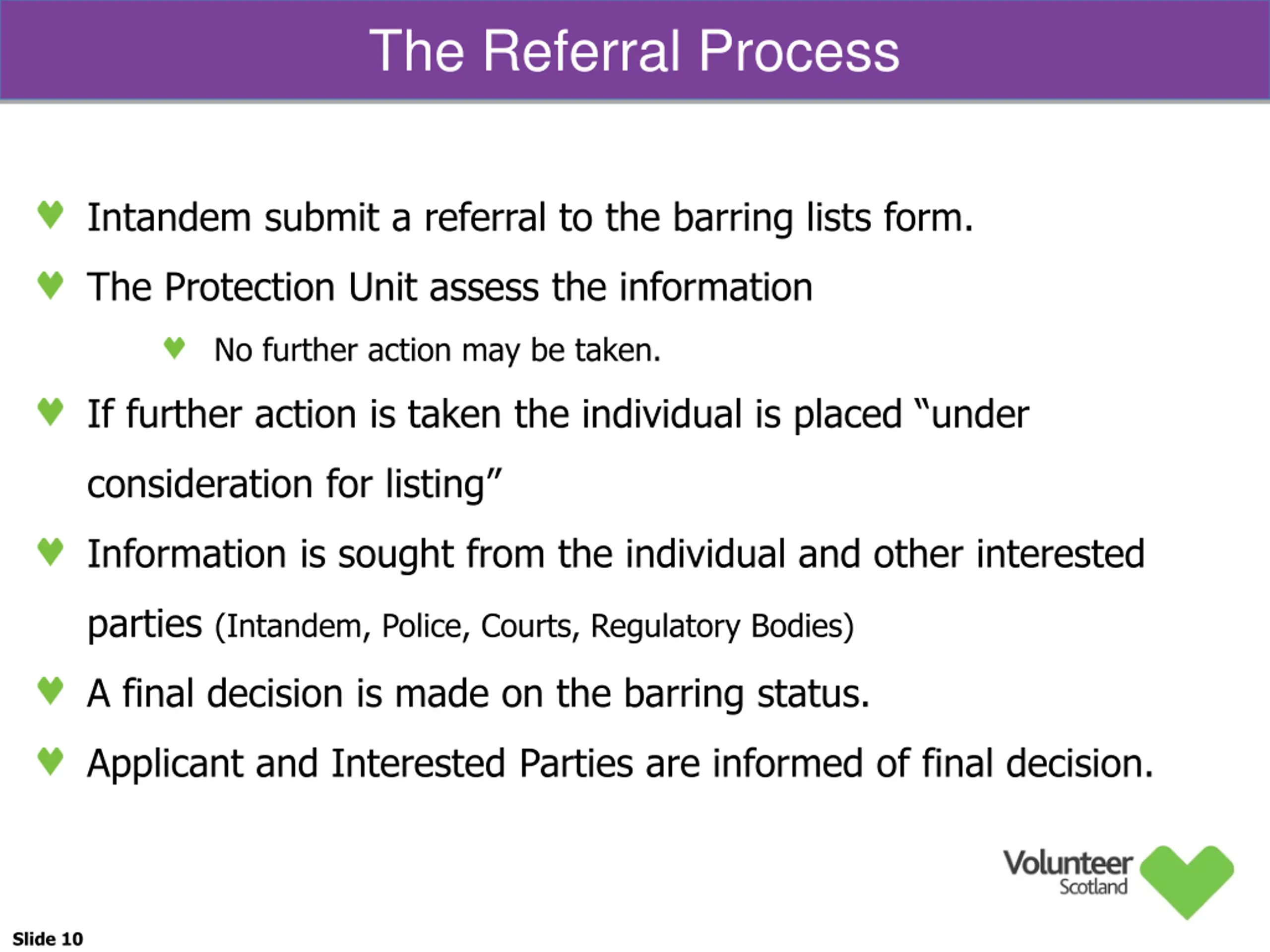 The Referral Process

Intandem submit a referral to the barring lists form.

The Protection Unit assess the information

No further action may be taken.

If further action is taken the individual is placed “under consideration for listing”

Information is sought from the individual and other interested parties (Intandem, Police, Courts, Regulatory Bodies)

A final decision is made on the barring status.

Applicant and Interested Parties are informed of final decision.

Volunteer Scotland

Slide 10